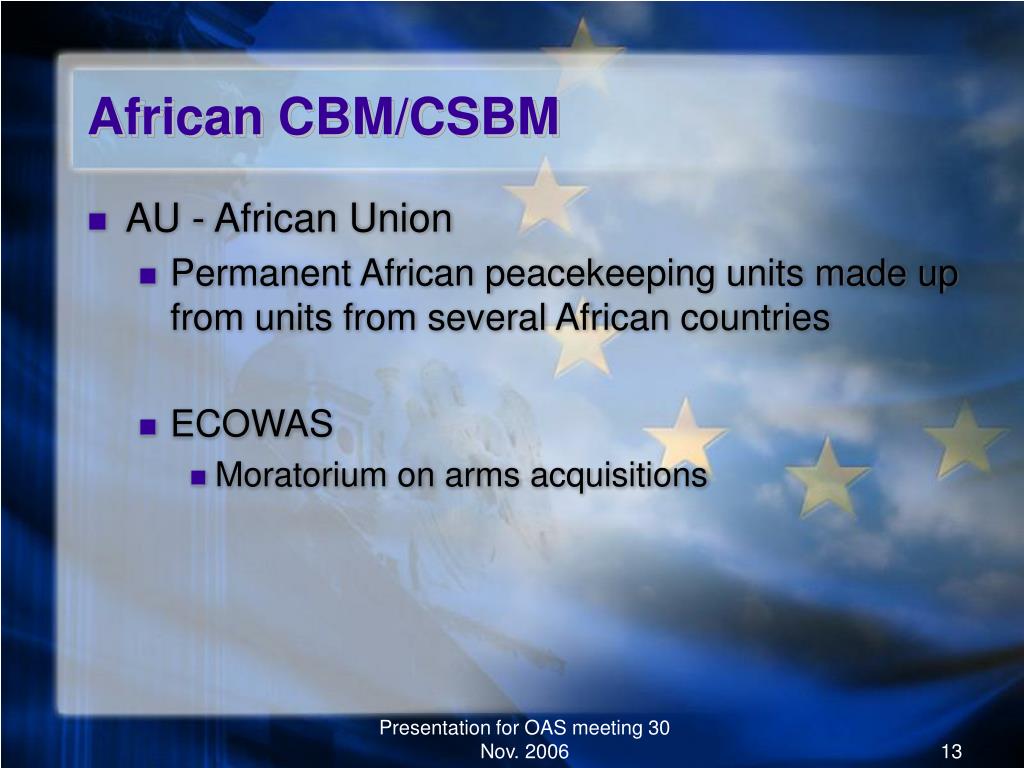 African CBM/CSBM

AU - African Union

Permanent African peacekeeping units made up from units from several African countries

ECOWAS

Moratorium on arms acquisitions

Presentation for OAS meeting 30 Nov. 2006

13